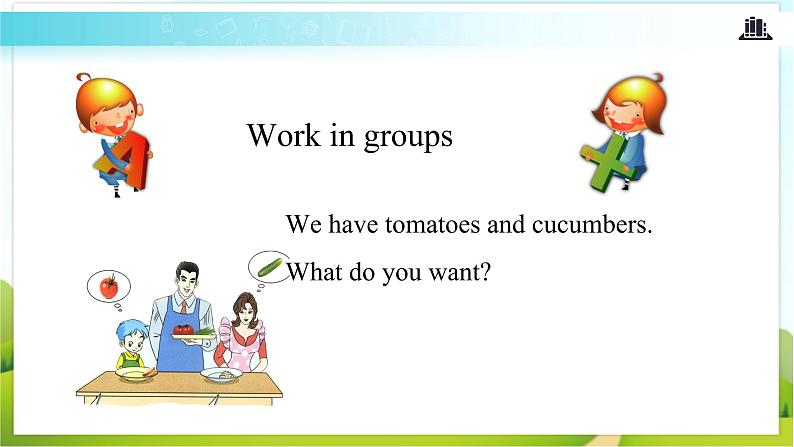 Work in groups

We have tomatoes and cucumbers.

What do you want?